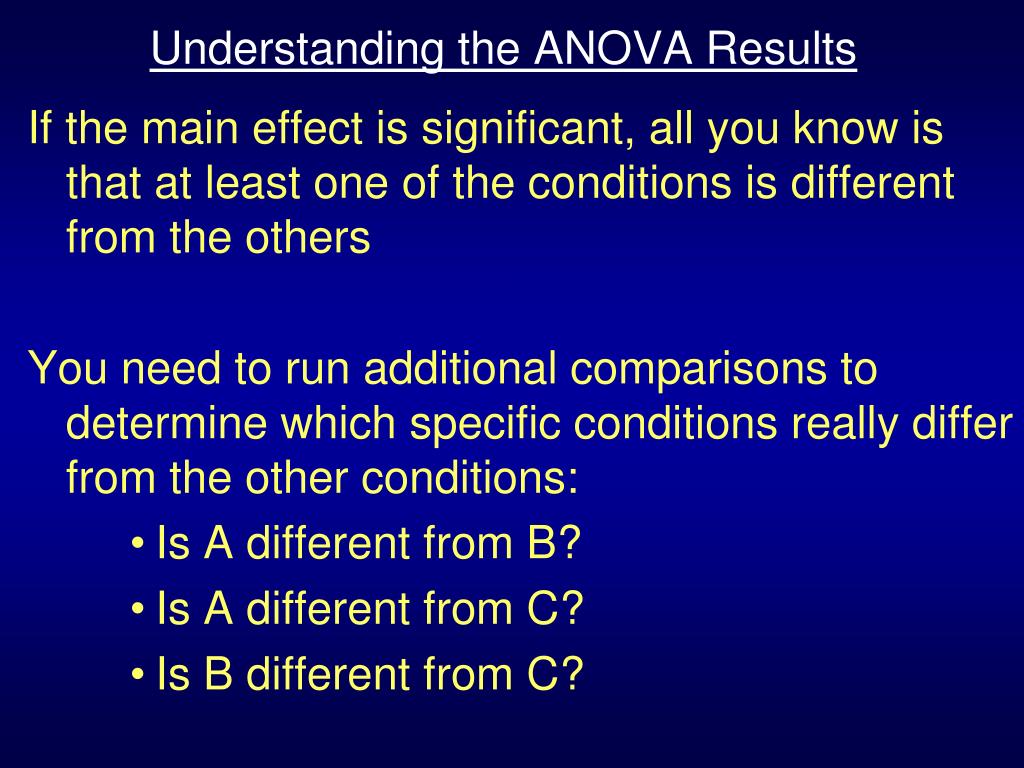 Understanding the ANOVA Results

If the main effect is significant, all you know is that at least one of the conditions is different from the others

You need to run additional comparisons to determine which specific conditions really differ from the other conditions:

• Is A different from B?
• Is A different from C?
• Is B different from C?